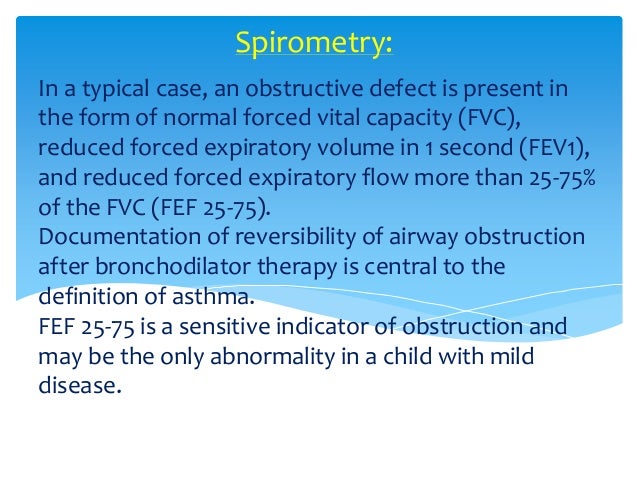 Spirometry:

In a typical case, an obstructive defect is present in the form of normal forced vital capacity (FVC), reduced forced expiratory volume in 1 second (FEV1), and reduced forced expiratory flow more than 25-75% of the FVC (FEF 25-75).
Documentation of reversibility of airway obstruction after bronchodilator therapy is central to the definition of asthma.
FEF 25-75 is a sensitive indicator of obstruction and may be the only abnormality in a child with mild disease.